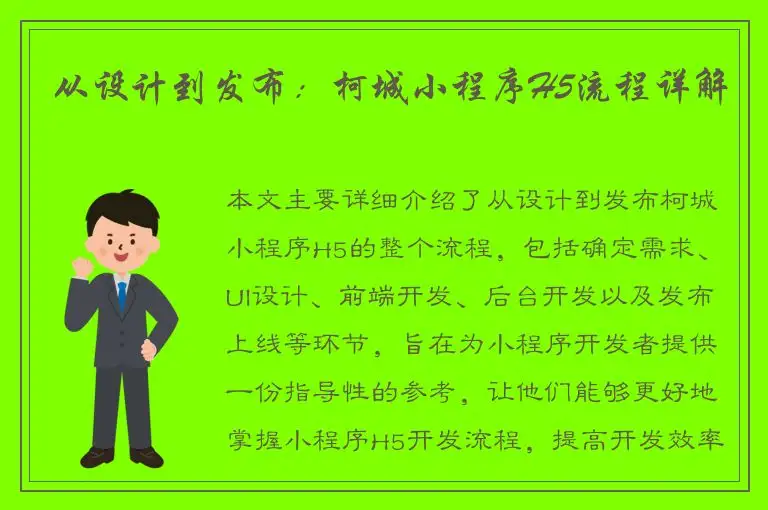 从设计到发布：柯城小程序H5流程详解

本文主要详细介绍了从设计到发布柯城小程序H5的整个流程，包括确定需求、UI设计、前端开发、后台开发以及发布上线等环节，旨在为小程序开发者提供一份指导性的参考，让他们能够更好地掌握小程序H5开发流程，提高开发效率